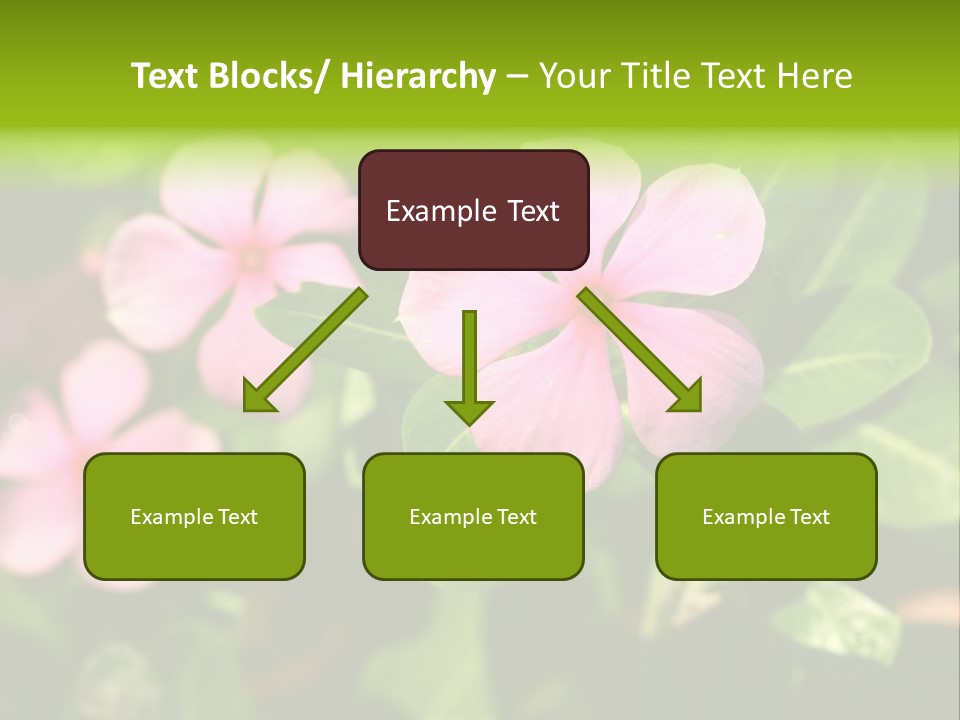 Text Blocks/ Hierarchy – Your Title Text Here

Example Text

Example Text

Example Text

Example Text